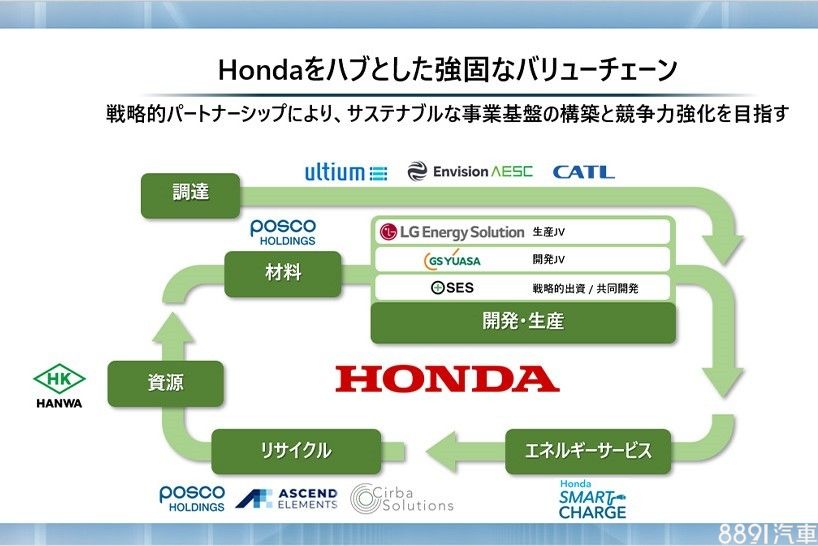 Hondaをハブとした強固なバリューチェーン

戦略的パートナーシップにより、サステナブルな事業基盤の構築と競争力強化を目指す

調達

ultium

Envision AESC

CATL

posco HOLDINGS

材料

LG Energy Solution 生産JV

GS YUASA 開発JV

SES 戦略的出資 / 共同開発

開発・生産

HK HANWA

資源

HONDA

リサイクル

エネルギーサービス

posco HOLDINGS

ASCEND ELEMENTS

Cirba Solutions

Honda SMART CHARGE

8891汽車